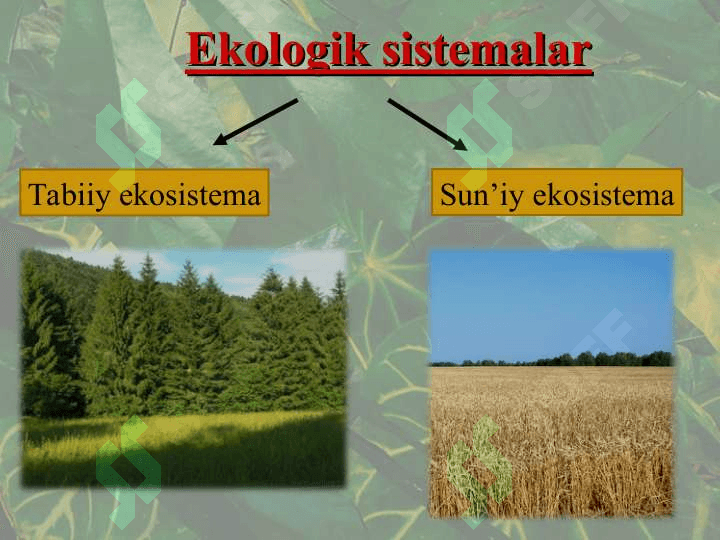 Ekologik sistemalar

Tabiiy ekosistema

Sun’iy ekosistema